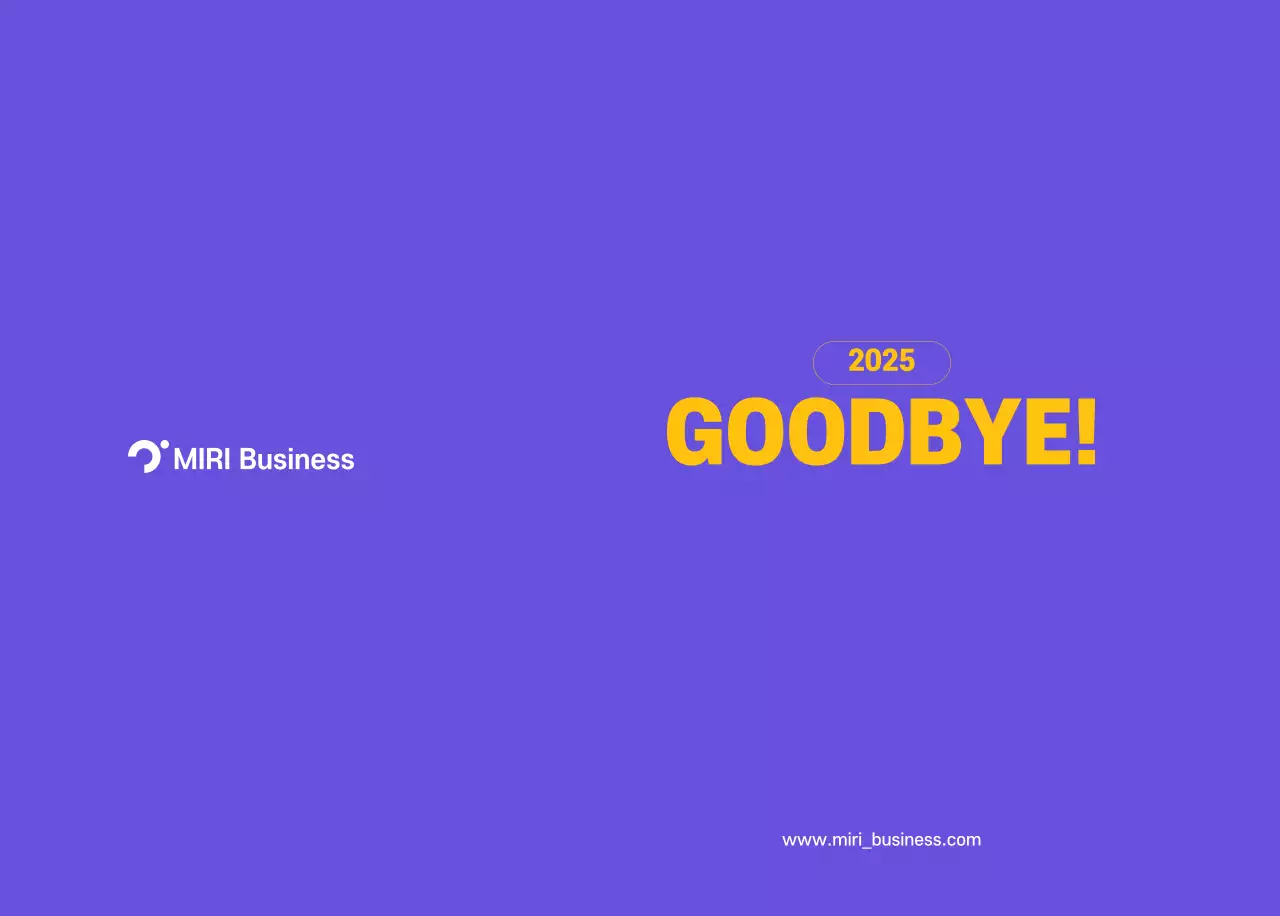 MIRI Business

2025
GOODBYE!

www.miri_business.com